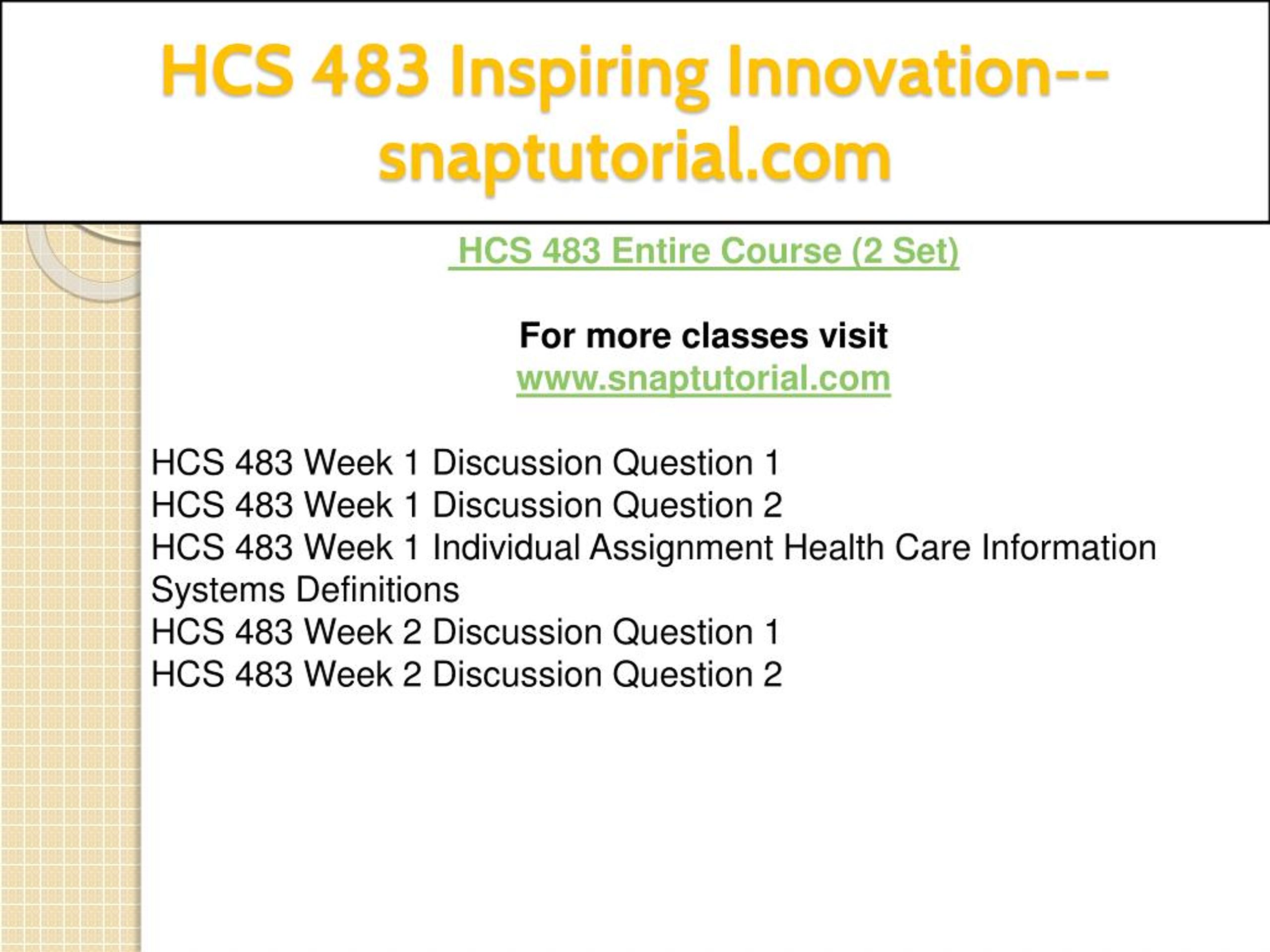 HCS 483 Inspiring Innovation--snaptutorial.com

HCS 483 Entire Course (2 Set)

For more classes visit
www.snaptutorial.com

HCS 483 Week 1 Discussion Question 1
HCS 483 Week 1 Discussion Question 2
HCS 483 Week 1 Individual Assignment Health Care Information Systems Definitions
HCS 483 Week 2 Discussion Question 1
HCS 483 Week 2 Discussion Question 2